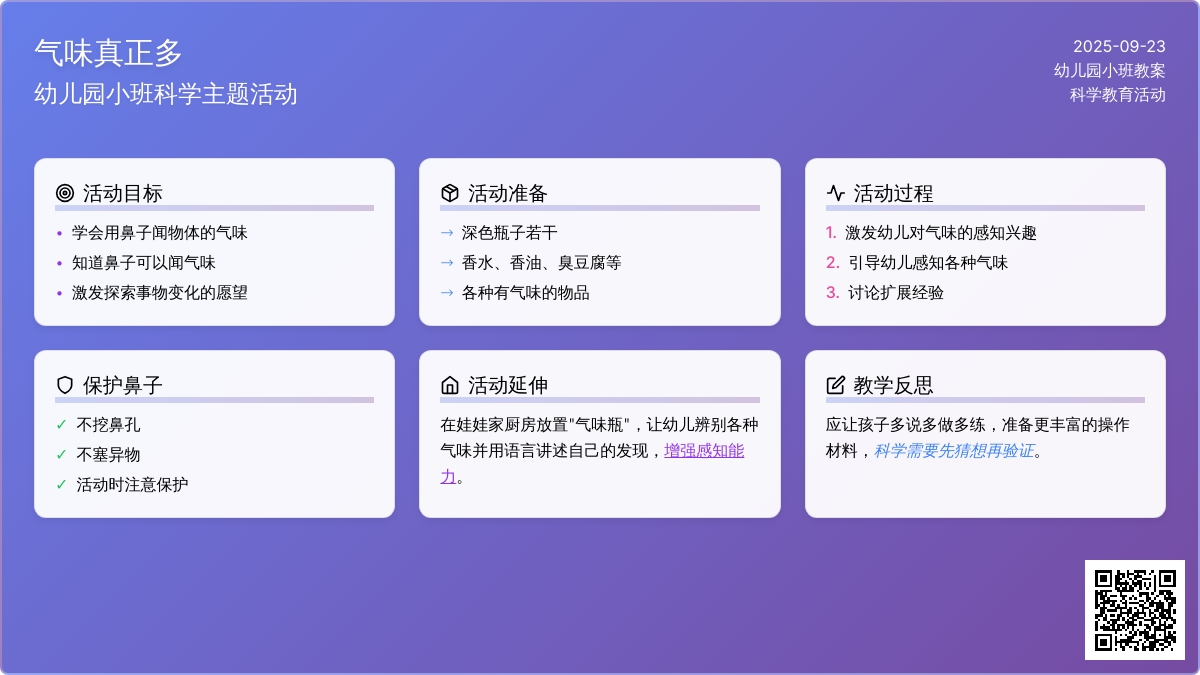 气味真正多
幼儿园小班科学主题活动

2025-09-23
幼儿园小班教案
科学教育活动

活动目标
• 学会用鼻子闻物体的气味
• 知道鼻子可以闻气味
• 激发探索事物变化的愿望

活动准备
→ 深色瓶子若干
→ 香水、香油、臭豆腐等
→ 各种有气味的物品

活动过程
1. 激发幼儿对气味的感知兴趣
2. 引导幼儿感知各种气味
3. 讨论扩展经验

保护鼻子
✓ 不挖鼻孔
✓ 不塞异物
✓ 活动时注意保护

活动延伸
在娃娃家厨房放置"气味瓶"，让幼儿辨别各种气味并用语言讲述自己的发现，增强感知能力。

教学反思
应让孩子多说多做多练，准备更丰富的操作材料，科学需要先猜想再验证。